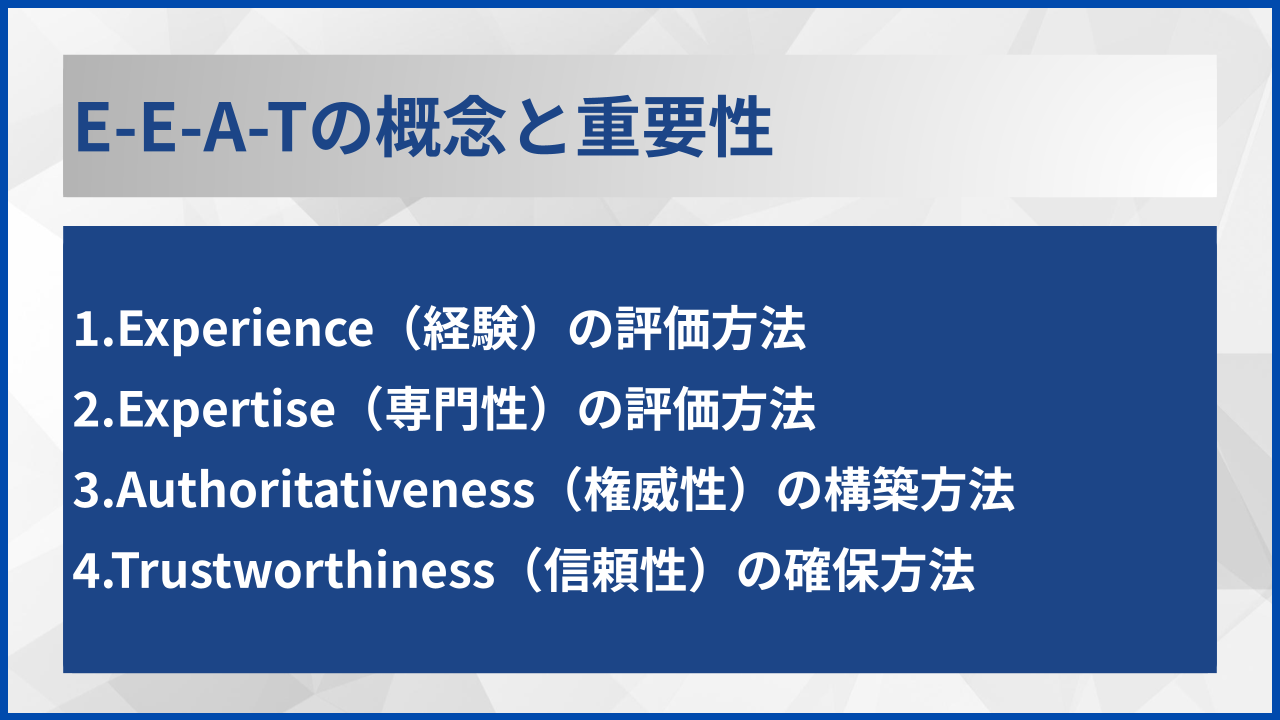 E-E-A-Tの概念と重要性

1.Experience（経験）の評価方法
2.Expertise（専門性）の評価方法
3.Authoritativeness（権威性）の構築方法
4.Trustworthiness（信頼性）の確保方法